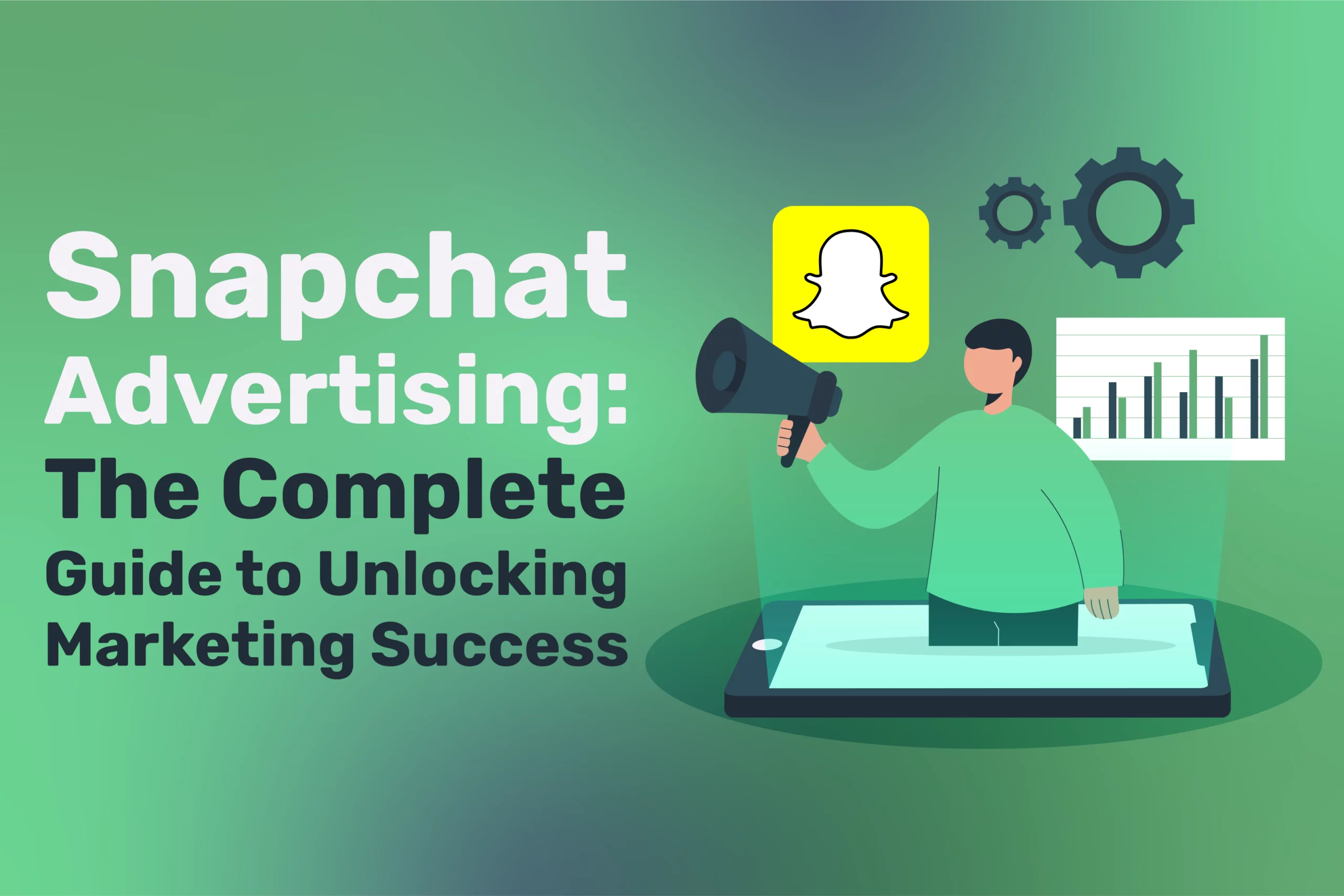 Snapchat Advertising: The Complete Guide to Unlocking Marketing Success